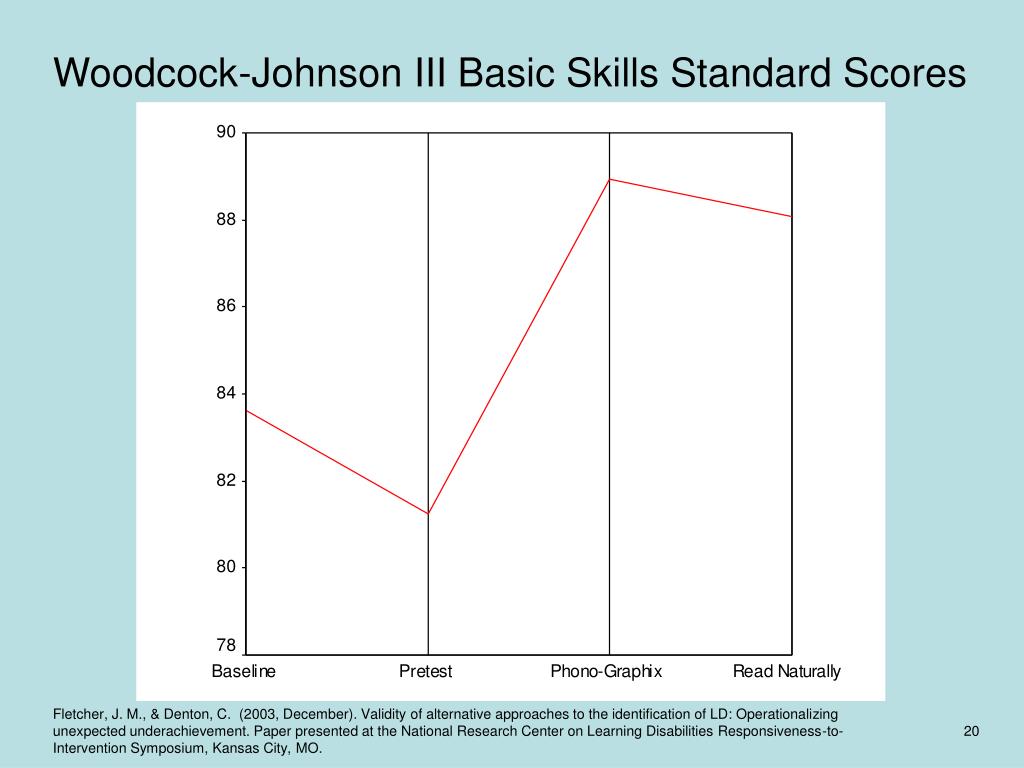 Woodcock-Johnson III Basic Skills Standard Scores

90
88
86
84
82
80
78

Baseline
Pretest
Phono-Graphix
Read Naturally

Fletcher, J. M., & Denton, C. (2003, December). Validity of alternative approaches to the identification of LD: Operationalizing unexpected underachievement. Paper presented at the National Research Center on Learning Disabilities Responsiveness-to-Intervention Symposium, Kansas City, MO.

20